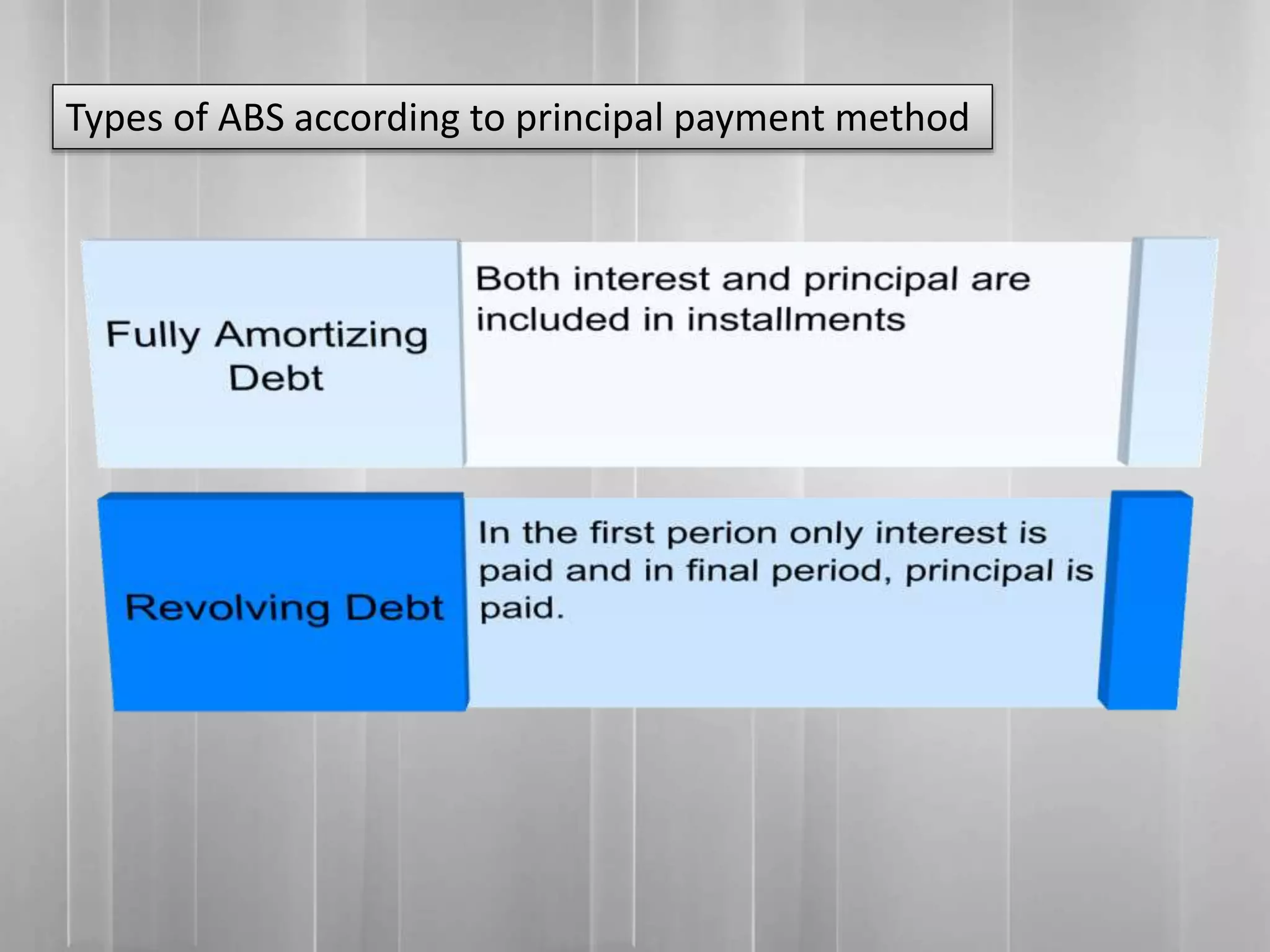 Types of ABS according to principal payment method

Fully Amortizing Debt

Both interest and principal are included in installments

Revolving Debt

In the first perion only interest is paid and in final period, principal is paid.